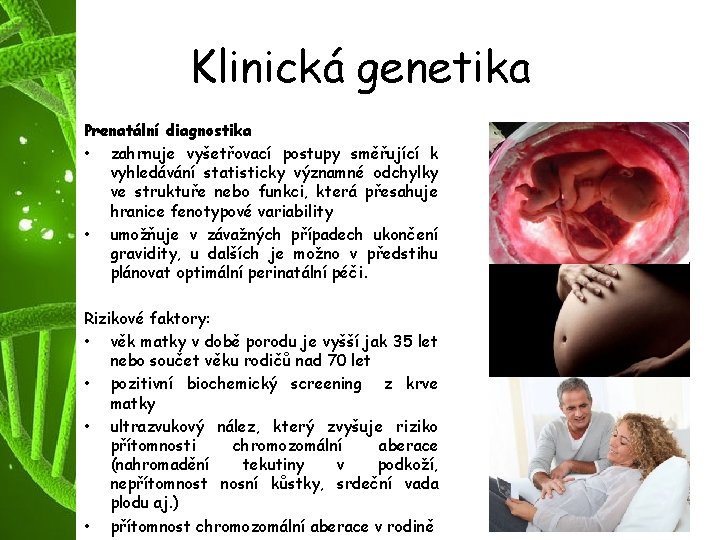 Klinická genetika

Prenatální diagnostika
• zahrnuje vyšetřovací postupy směřující k vyhledávání statisticky významné odchylky ve struktuře nebo funkci, která přesahuje hranice fenotypové variability
• umožňuje v závažných případech ukončení gravidity, u dalších je možno v předstihu plánovat optimální perinatální péči.

Rizikové faktory:
• věk matky v době porodu je vyšší jak 35 let nebo součet věku rodičů nad 70 let
• pozitivní biochemický screening z krve matky
• ultrazvukový nález, který zvyšuje riziko přítomnosti chromozomální aberace (nahromadění tekutiny v podkoží, nepřítomnost nosní kůstky, srdeční vada plodu aj.)
• přítomnost chromozomální aberace v rodině